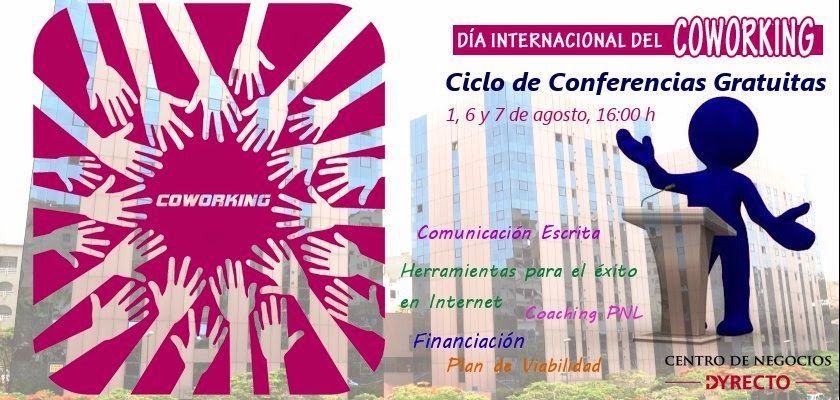 COWORKING

DÍA INTERNACIONAL DEL COWORKING

Ciclo de Conferencias Gratuitas

1, 6 y 7 de agosto, 16:00 h

Comunicación Escrita

Herramientas para el éxito en Internet

Coaching PNL

Financiación

Plan de Viabilidad

CENTRO DE NEGOCIOS

DYRECTO